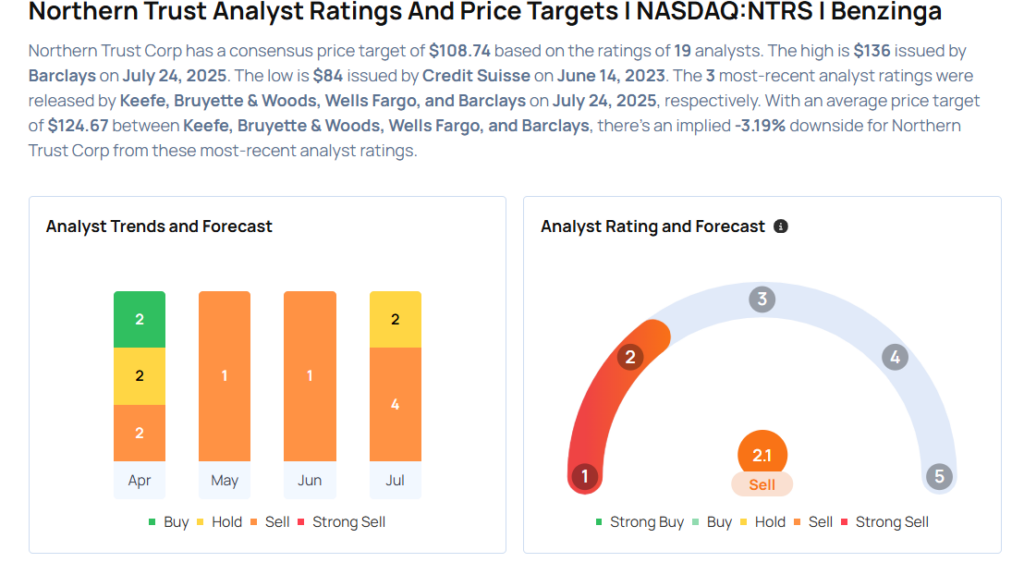 Northern Trust Analyst Ratings And Price Targets | NASDAQ:NTRS | Benzinga

Northern Trust Corp has a consensus price target of $108.74 based on the ratings of 19 analysts. The high is $136 issued by Barclays on July 24, 2025. The low is $84 issued by Credit Suisse on June 14, 2023. The 3 most-recent analyst ratings were released by Keefe, Bruyette & Woods, Wells Fargo, and Barclays on July 24, 2025, respectively. With an average price target of $124.67 between Keefe, Bruyette & Woods, Wells Fargo, and Barclays, there's an implied -3.19% downside for Northern Trust Corp from these most-recent analyst ratings.

Analyst Trends and Forecast

2
2
2
1
1
2
4

Apr May Jun Jul

Buy Hold Sell Strong Sell

Analyst Rating and Forecast

1 2 3 4 5

2.1
Sell

Strong Buy Buy Hold Sell Strong Sell